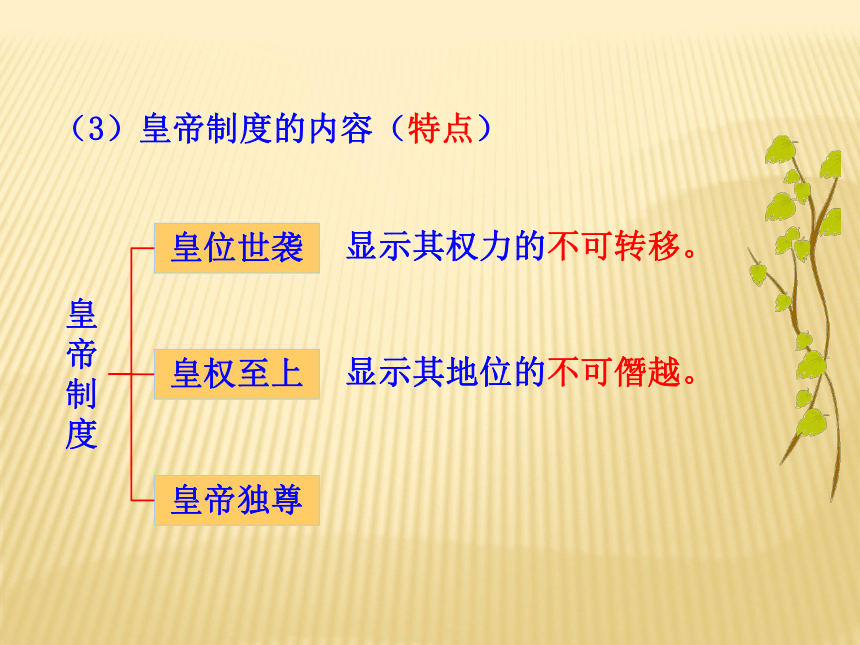 （3）皇帝制度的内容（特点）

皇帝制度

皇位世袭　显示其权力的不可转移。

皇权至上　显示其地位的不可僭越。

皇帝独尊